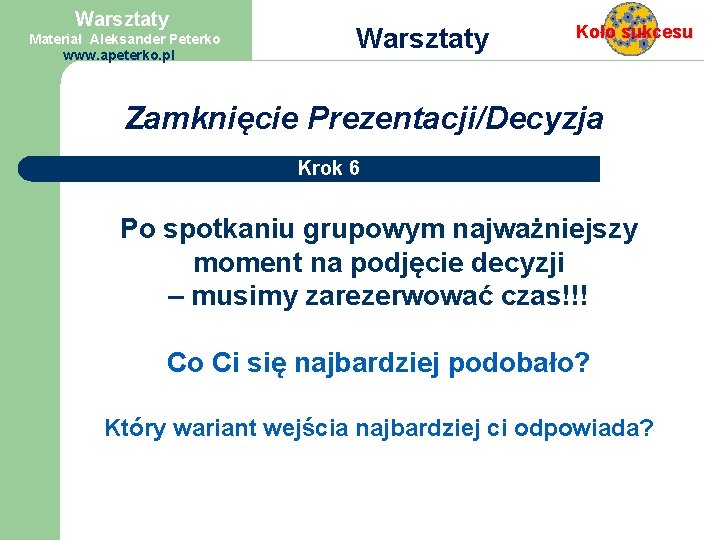 Warsztaty
Materiał Aleksander Peterko
www.apeterko.pl

Warsztaty

Koło sukcesu

Zamknięcie Prezentacji/Decyzja

Krok 6

Po spotkaniu grupowym najważniejszy moment na podjęcie decyzji – musimy zarezerwować czas!!!

Co Ci się najbardziej podobało?

Który wariant wejścia najbardziej ci odpowiada?